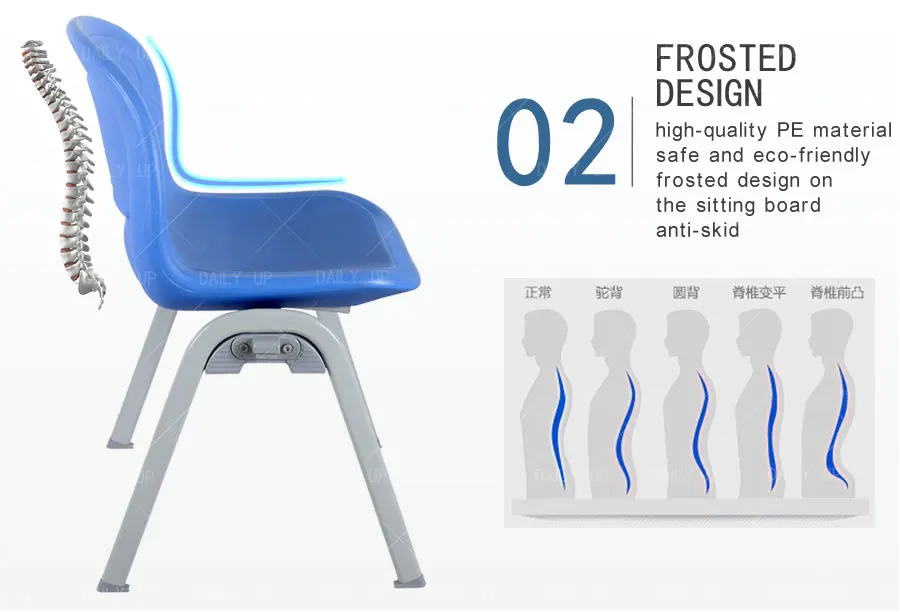 02

FROSTED DESIGN

high-quality PE material
safe and eco-friendly
frosted design on
the sitting board
anti-skid

正常 驼背 圆背 脊椎变平 脊椎前凸

DAILY UP